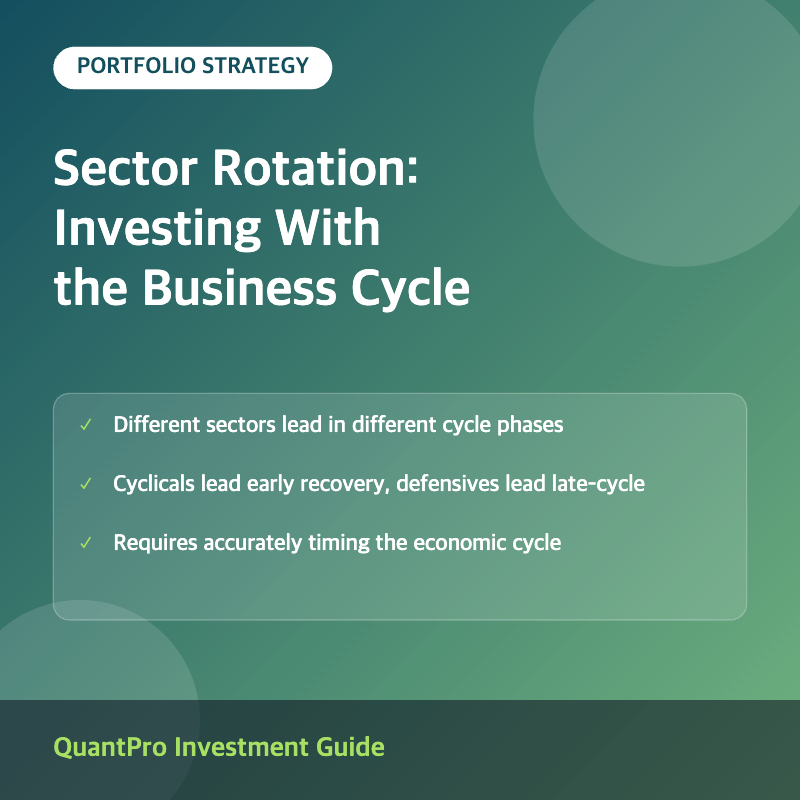 PORTFOLIO STRATEGY

Sector Rotation: Investing With the Business Cycle

✓ Different sectors lead in different cycle phases

✓ Cyclicals lead early recovery, defensives lead late-cycle

✓ Requires accurately timing the economic cycle

QuantPro Investment Guide